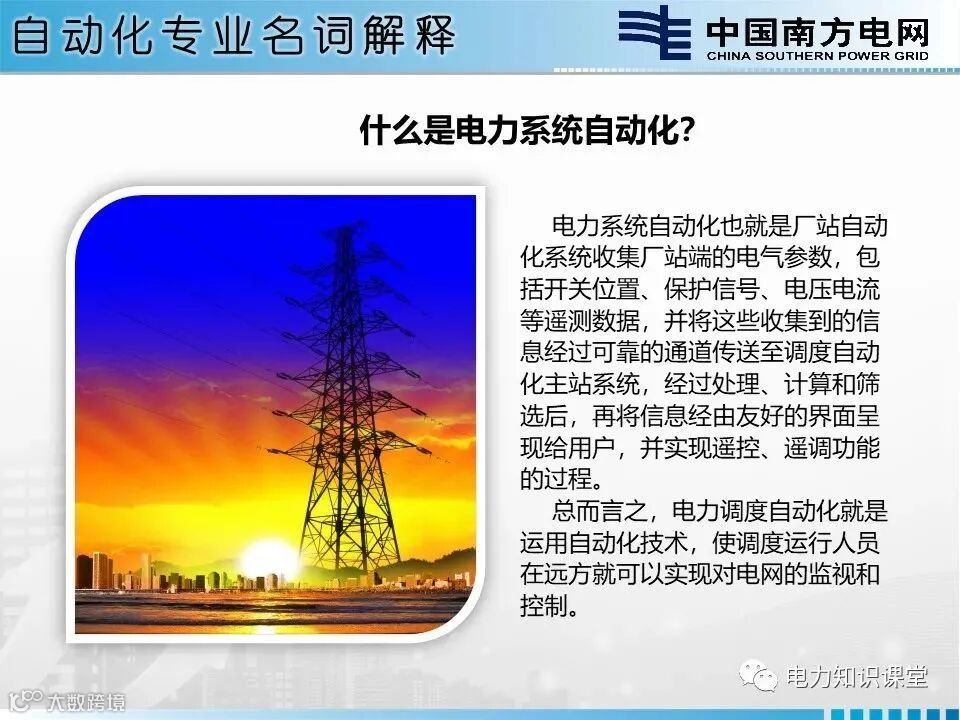 自动化专业名词解释

中国南方电网
CHINA SOUTHERN POWER GRID

什么是电力系统自动化?

电力系统自动化也就是厂站自动化系统收集厂站端的电气参数，包括开关位置、保护信号、电压电流等遥测数据，并将这些收集到的信息经过可靠的通道传送至调度自动化主站系统，经过处理、计算和筛选后，再将信息经由友好的界面呈现给用户，并实现遥控、遥调功能的过程。

总而言之，电力调度自动化就是运用自动化技术，使调度运行人员在远方就可以实现对电网的监视和控制。

电力知识课堂

大数跨境